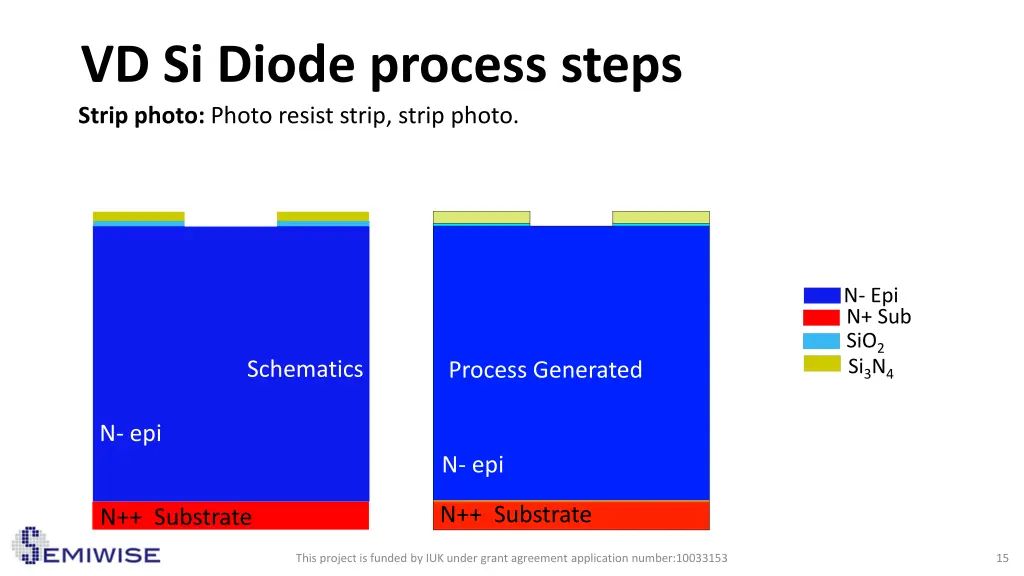 VD Si Diode process steps

Strip photo: Photo resist strip, strip photo.

Schematics

N- epi

N++ Substrate

Process Generated

N- epi

N++ Substrate

N- Epi
N+ Sub
$SiO_2$
$Si_3N_4$

SEMIWISE

This project is funded by IUK under grant agreement application number:10033153

15